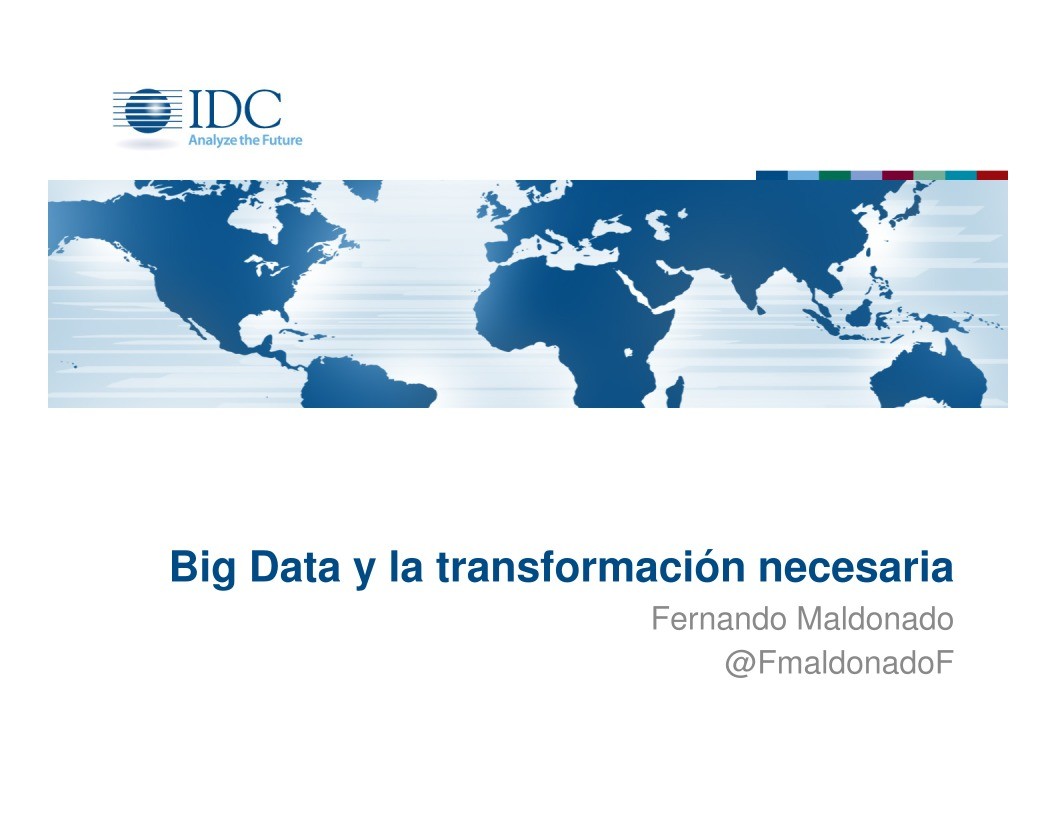 IDC
Analyze the Future

Big Data y la transformación necesaria

Fernando Maldonado
@FmaldonadoF